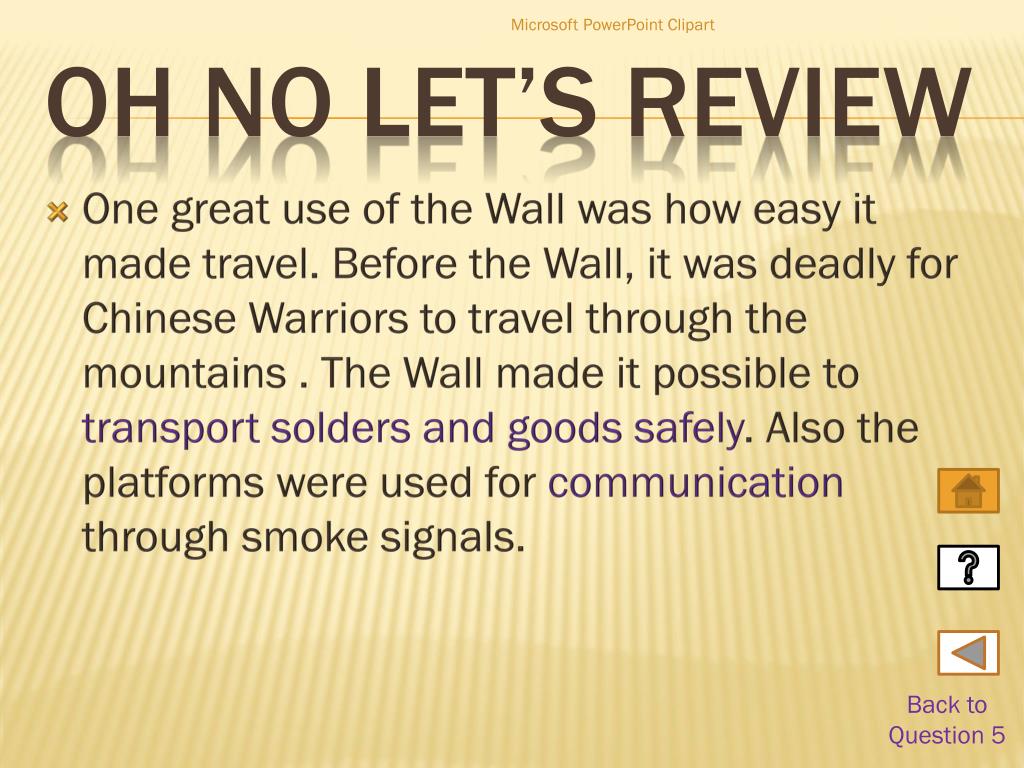 Microsoft PowerPoint Clipart

OH NO LET'S REVIEW

One great use of the Wall was how easy it made travel. Before the Wall, it was deadly for Chinese Warriors to travel through the mountains . The Wall made it possible to transport solders and goods safely. Also the platforms were used for communication through smoke signals.

?

Back to Question 5